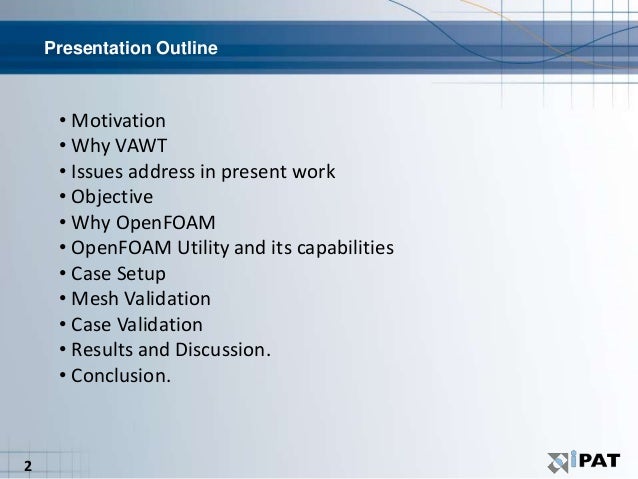 Presentation Outline

• Motivation
• Why VAWT
• Issues address in present work
• Objective
• Why OpenFOAM
• OpenFOAM Utility and its capabilities
• Case Setup
• Mesh Validation
• Case Validation
• Results and Discussion.
• Conclusion.

2

iPAT